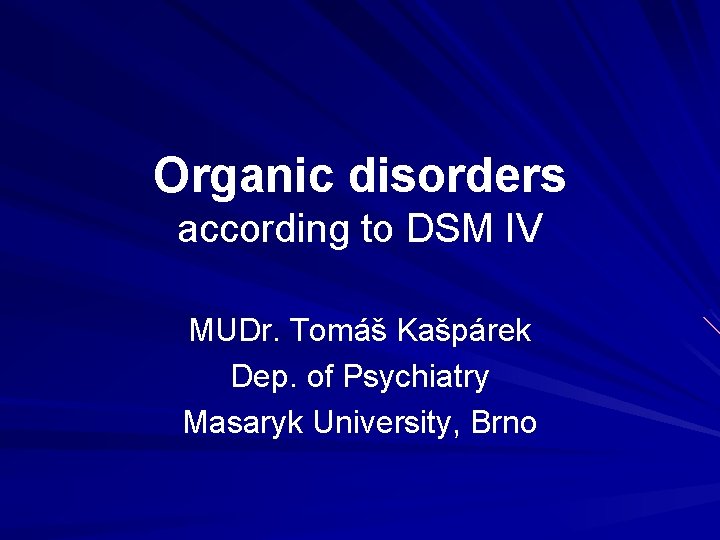 Organic disorders
according to DSM IV

MUDr. Tomáš Kašpárek
Dep. of Psychiatry
Masaryk University, Brno